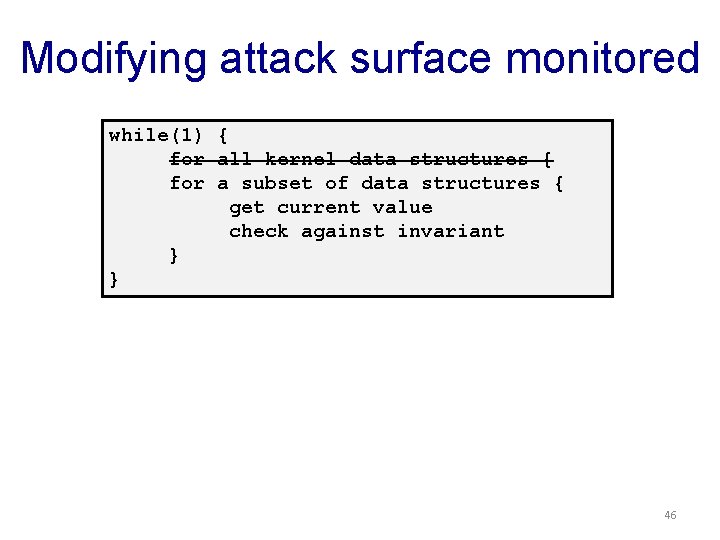 Modifying attack surface monitored

while(1) {
for all kernel data structures {
for a subset of data structures {
get current value
check against invariant
}
}

46